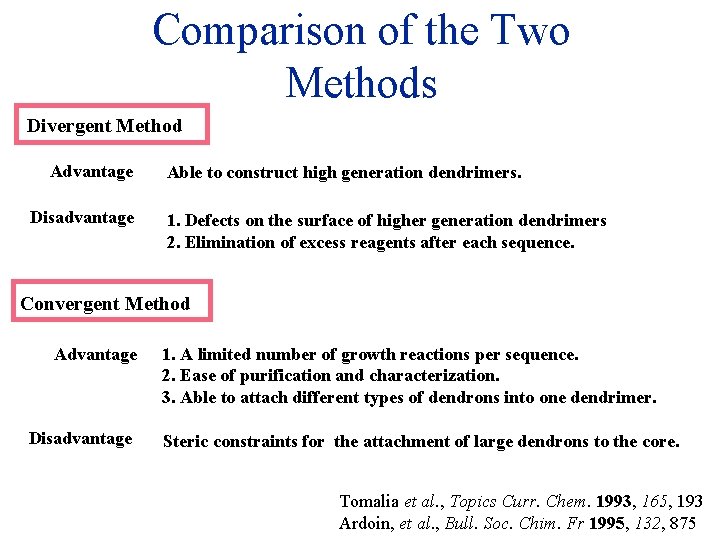 Comparison of the Two Methods

Divergent Method

Advantage Able to construct high generation dendrimers.

Disadvantage 1. Defects on the surface of higher generation dendrimers
2. Elimination of excess reagents after each sequence.

Convergent Method

Advantage 1. A limited number of growth reactions per sequence.
2. Ease of purification and characterization.
3. Able to attach different types of dendrons into one dendrimer.

Disadvantage Steric constraints for the attachment of large dendrons to the core.

Tomalia et al., Topics Curr. Chem. 1993, 165, 193
Ardoin, et al., Bull. Soc. Chim. Fr 1995, 132, 875